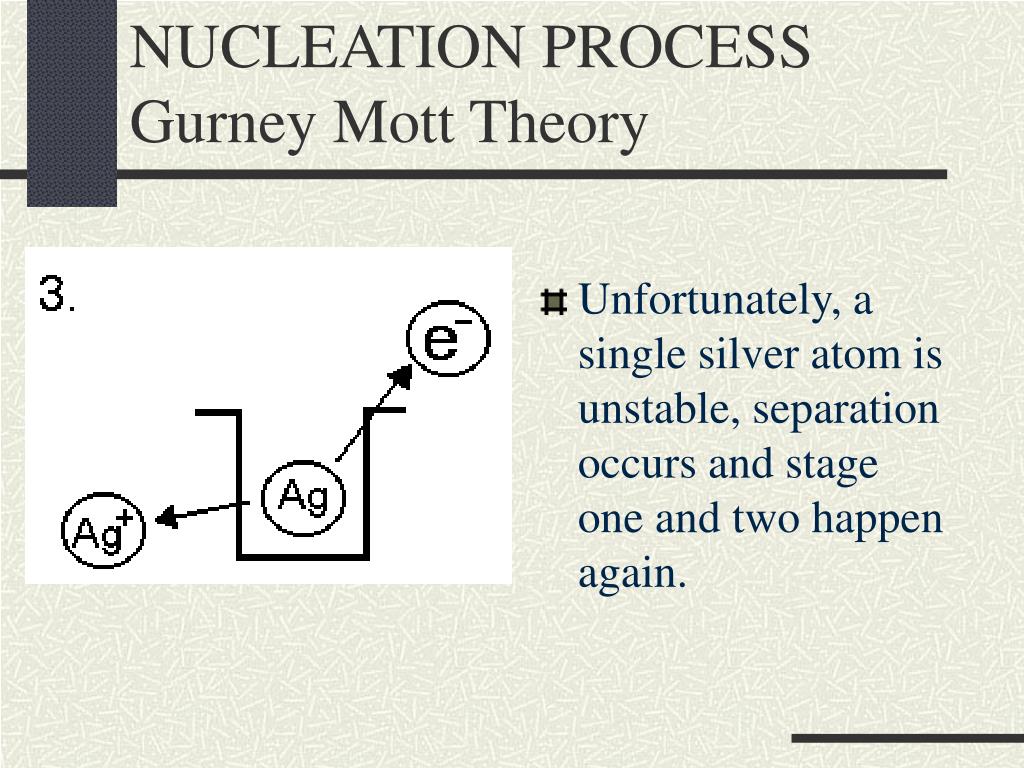 NUCLEATION PROCESS
Gurney Mott Theory

3.

$e^-$

Ag

$Ag^+$

Unfortunately, a single silver atom is unstable, separation occurs and stage one and two happen again.